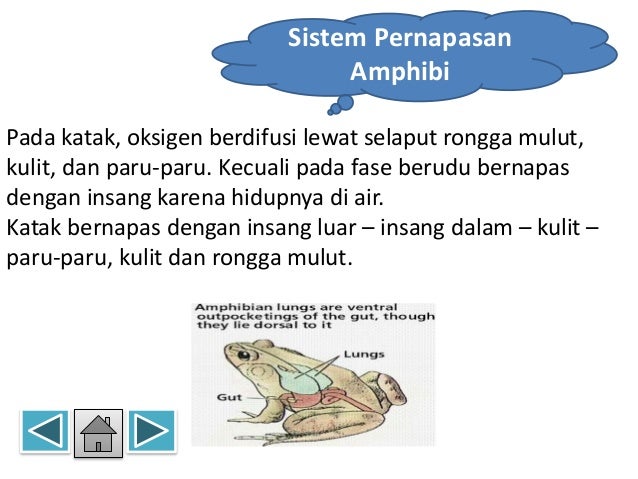 Sistem Pernapasan Amphibi

Pada katak, oksigen berdifusi lewat selaput rongga mulut, kulit, dan paru-paru. Kecuali pada fase berudu bernapas dengan insang karena hidupnya di air.
Katak bernapas dengan insang luar – insang dalam – kulit – paru-paru, kulit dan rongga mulut.

Amphibian lungs are ventral outpocketings of the gut, though they lie dorsal to it

Lungs

Gut